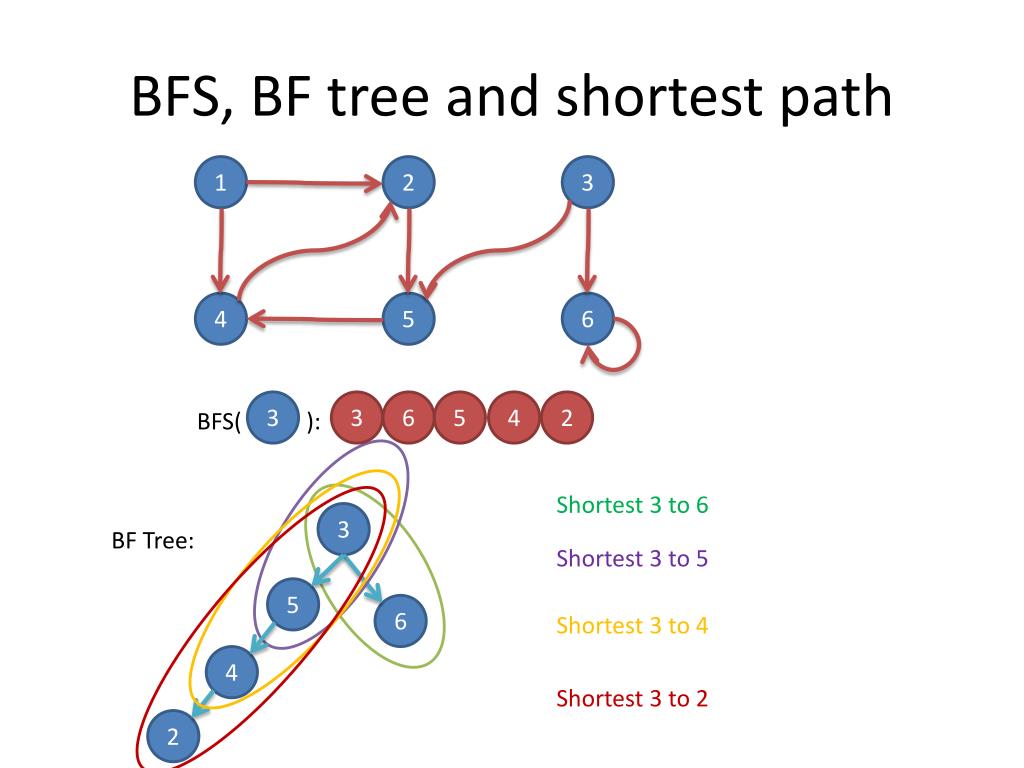 BFS, BF tree and shortest path

1 2 3

4 5 6

BFS( 3 ): 3 6 5 4 2

BF Tree:

3

5 6

4

2

Shortest 3 to 6

Shortest 3 to 5

Shortest 3 to 4

Shortest 3 to 2